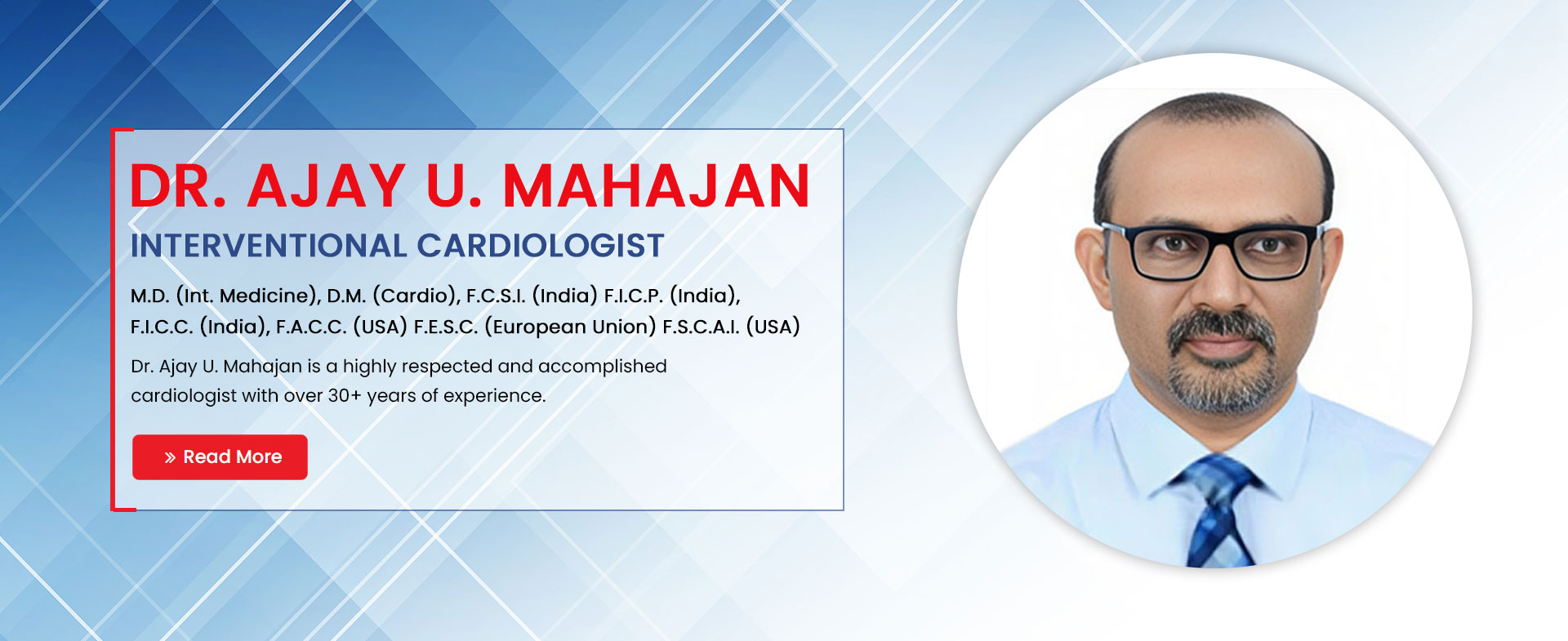 DR. AJAY U. MAHAJAN

INTERVENTIONAL CARDIOLOGIST

M.D. (Int. Medicine), D.M. (Cardio), F.C.S.I. (India) F.I.C.P. (India), F.I.C.C. (India), F.A.C.C. (USA) F.E.S.C. (European Union) F.S.C.A.I. (USA)

Dr. Ajay U. Mahajan is a highly respected and accomplished cardiologist with over 30+ years of experience.

» Read More